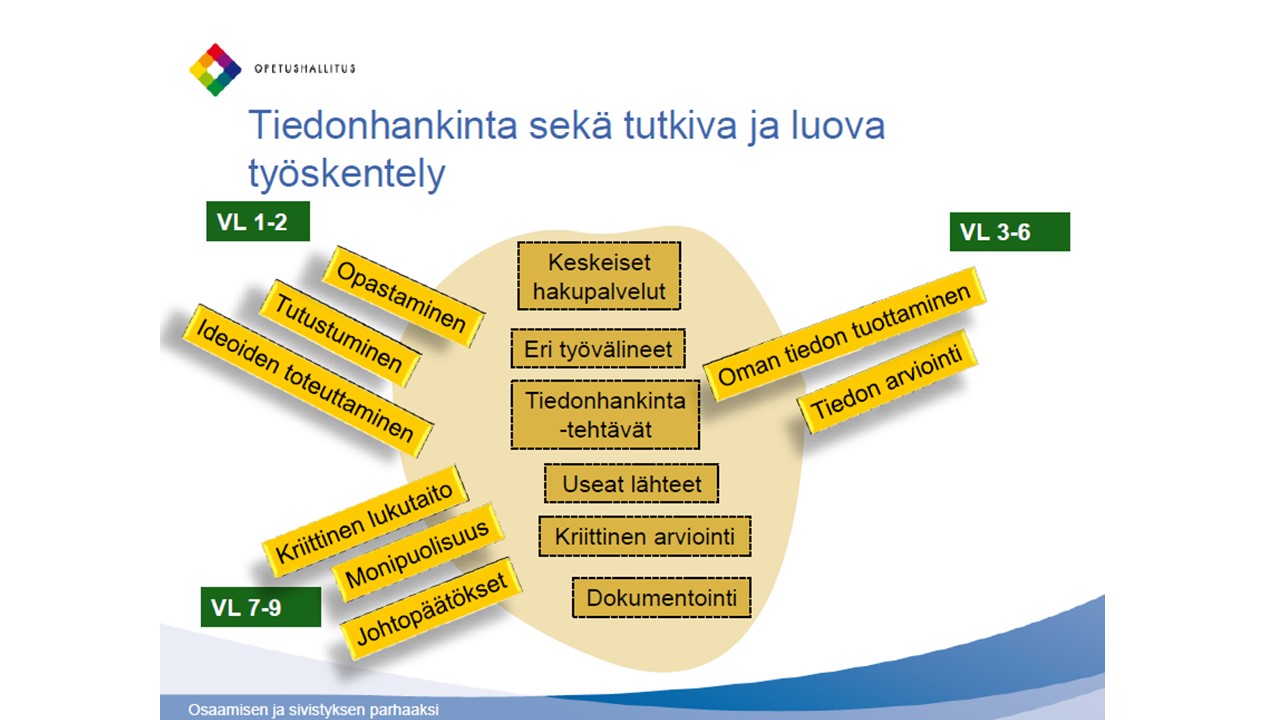 OPETUSHALLITUS

Tiedonhankinta sekä tutkiva ja luova työskentely

VL 1-2

Opastaminen

Tutustuminen

Ideoiden toteuttaminen

Keskeiset hakupalvelut

Eri työvälineet

Tiedonhankinta -tehtävät

Useat lähteet

Kriittinen arviointi

Dokumentointi

VL 3-6

Oman tiedon tuottaminen

Tiedon arviointi

Kriittinen lukutaito

Monipuolisuus

Johtopäätökset

VL 7-9

Osaamisen ja sivistyksen parhaaksi